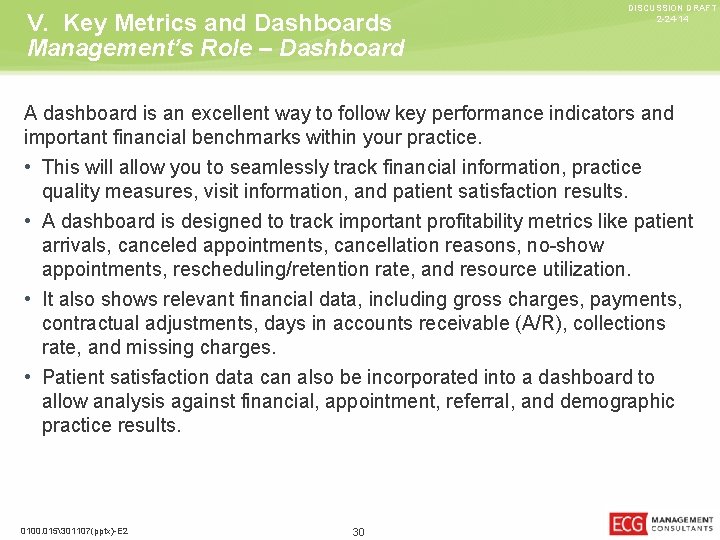 V. Key Metrics and Dashboards
Management's Role – Dashboard

DISCUSSION DRAFT
2-24-14

A dashboard is an excellent way to follow key performance indicators and important financial benchmarks within your practice.

• This will allow you to seamlessly track financial information, practice quality measures, visit information, and patient satisfaction results.

• A dashboard is designed to track important profitability metrics like patient arrivals, canceled appointments, cancellation reasons, no-show appointments, rescheduling/retention rate, and resource utilization.

• It also shows relevant financial data, including gross charges, payments, contractual adjustments, days in accounts receivable (A/R), collections rate, and missing charges.

• Patient satisfaction data can also be incorporated into a dashboard to allow analysis against financial, appointment, referral, and demographic practice results.

0100.015\301107(pptx)-E2

30

ECG MANAGEMENT CONSULTANTS